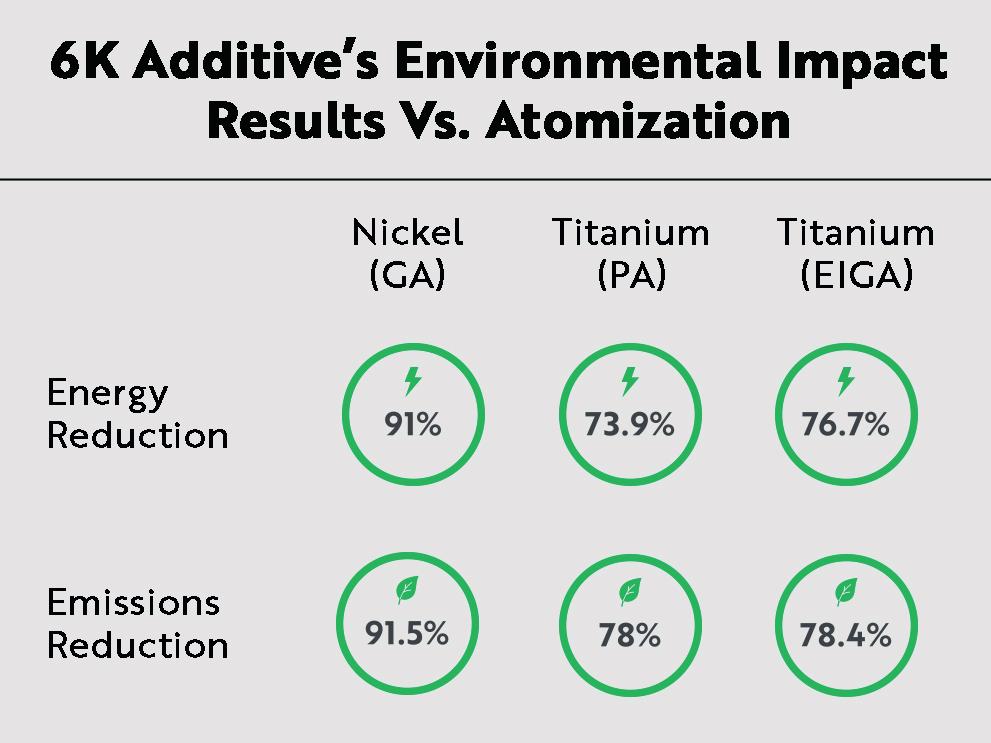 6K Additive's Environmental Impact Results Vs. Atomization

|  | Nickel (GA) | Titanium (PA) | Titanium (EIGA) |
|---|---|---|---|
| Energy Reduction | 91% | 73.9% | 76.7% |
| Emissions Reduction | 91.5% | 78% | 78.4% |